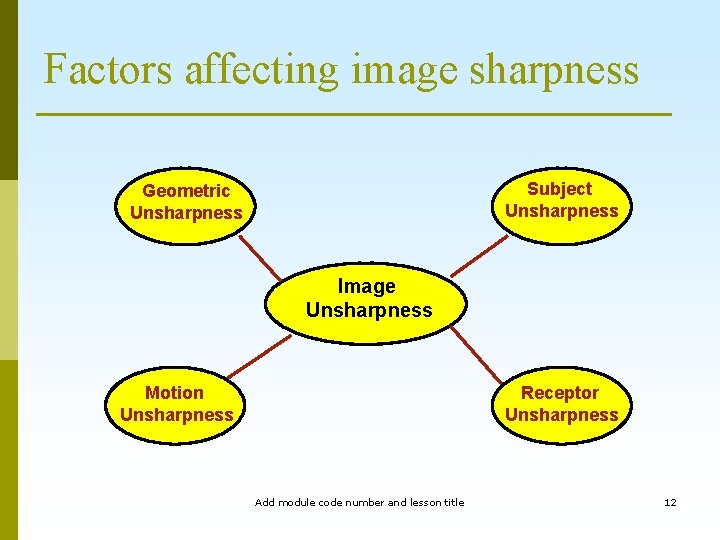 Factors affecting image sharpness

Geometric Unsharpness

Subject Unsharpness

Image Unsharpness

Motion Unsharpness

Receptor Unsharpness

Add module code number and lesson title

12